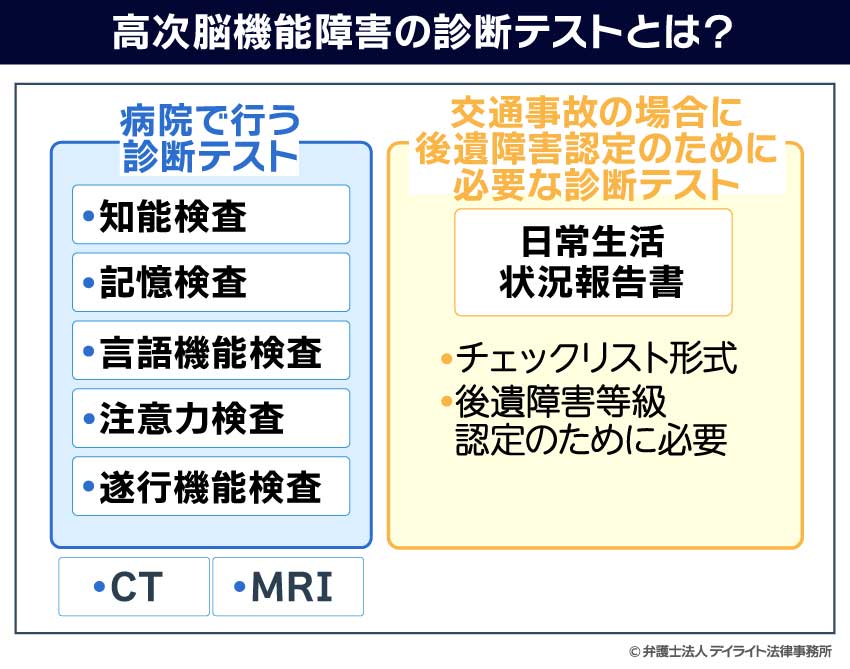 高次脳機能障害の診断テストとは？

病院で行う
診断テスト

•知能検査

•記憶検査

•言語機能検査

•注意力検査

•遂行機能検査

•CT

•MRI

交通事故の場合に
後遺障害認定のために
必要な診断テスト

日常生活
状況報告書

•チェックリスト形式

•後遺障害等級
認定のために必要

© 弁護士法人 デイライト法律事務所